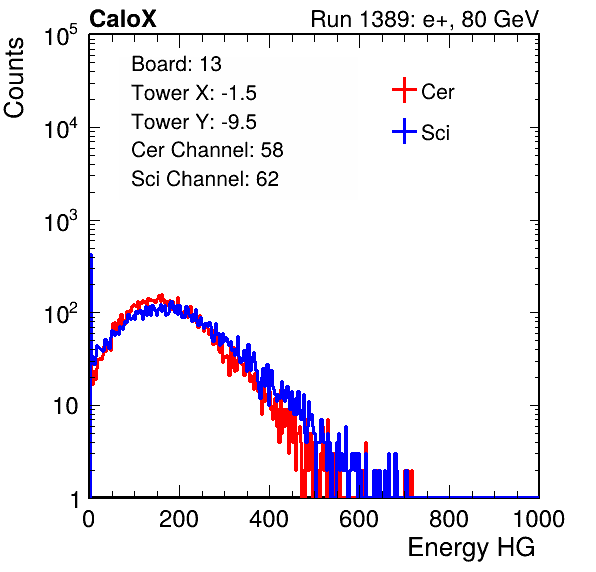 CaloX

Run 1389: e+, 80 GeV

Counts

$10^5$
$10^4$
$10^3$
$10^2$
10
1

Board: 13
Tower X: -1.5
Tower Y: -9.5
Cer Channel: 58
Sci Channel: 62

Cer
Sci

0
200
400
600
800
1000

Energy HG